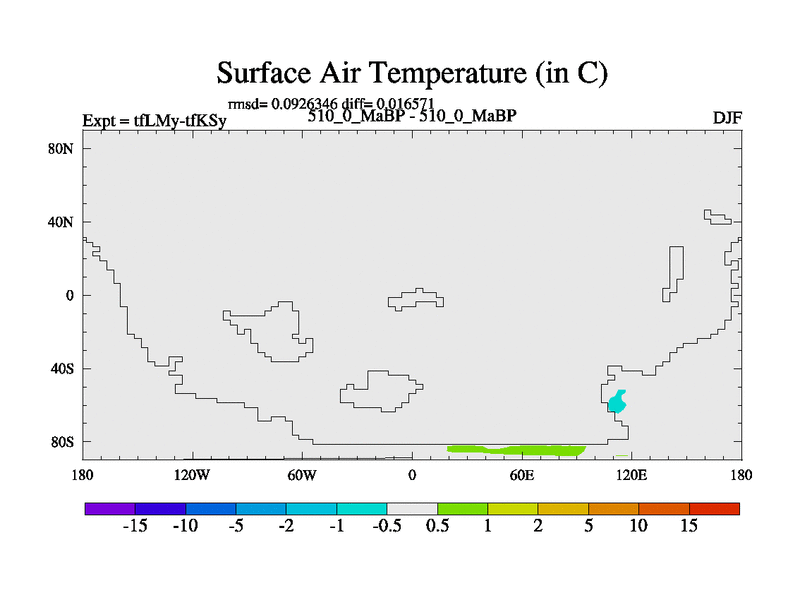 Surface Air Temperature (in C)

rmsd= 0.0926346 diff= 0.016571

Expt = tfLMy-tfKSy

510_0_MaBP - 510_0_MaBP

DJF

80N
40N
0
40S
80S

180
120W
60W
0
60E
120E
180

-15 -10 -5 -2 -1 -0.5 0.5 1 2 5 10 15